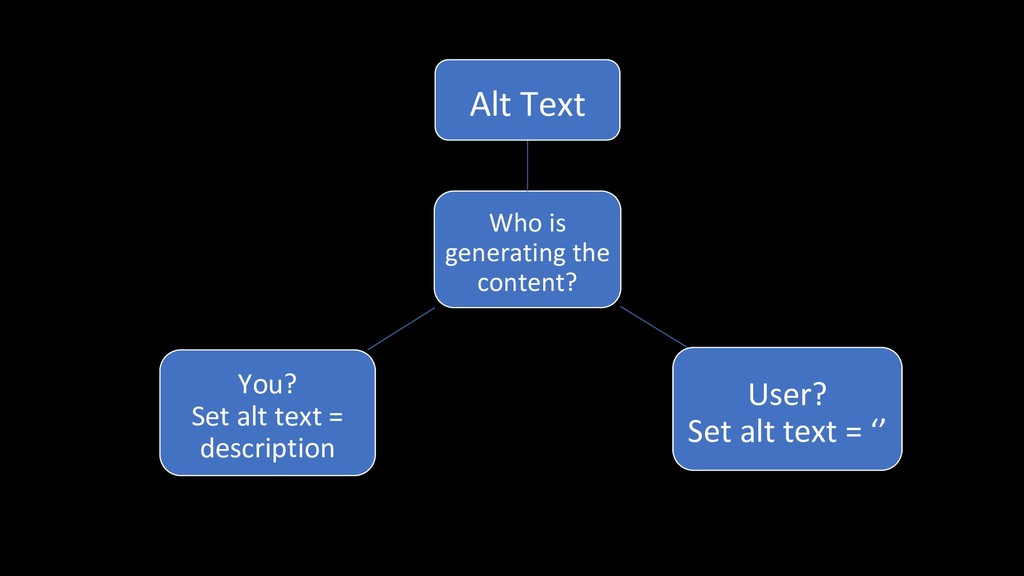 Alt Text

Who is generating the content?

You?
Set alt text = description

User?
Set alt text = ‘’